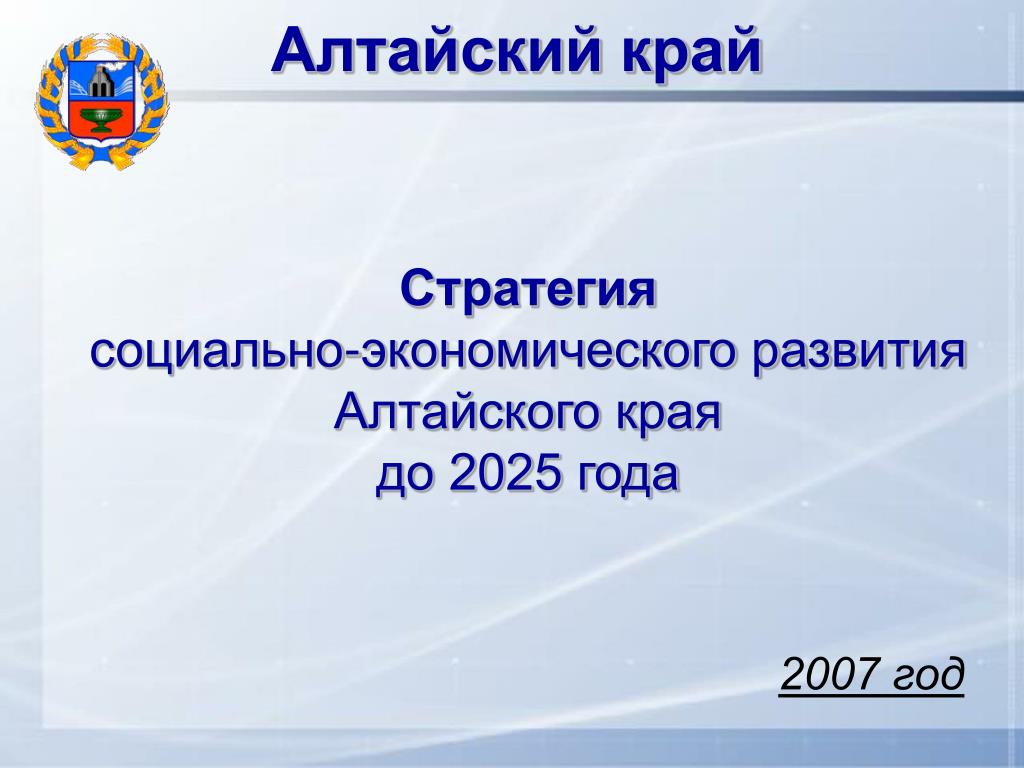 Алтайский край

Стратегия
социально-экономического развития
Алтайского края
до 2025 года

2007 год